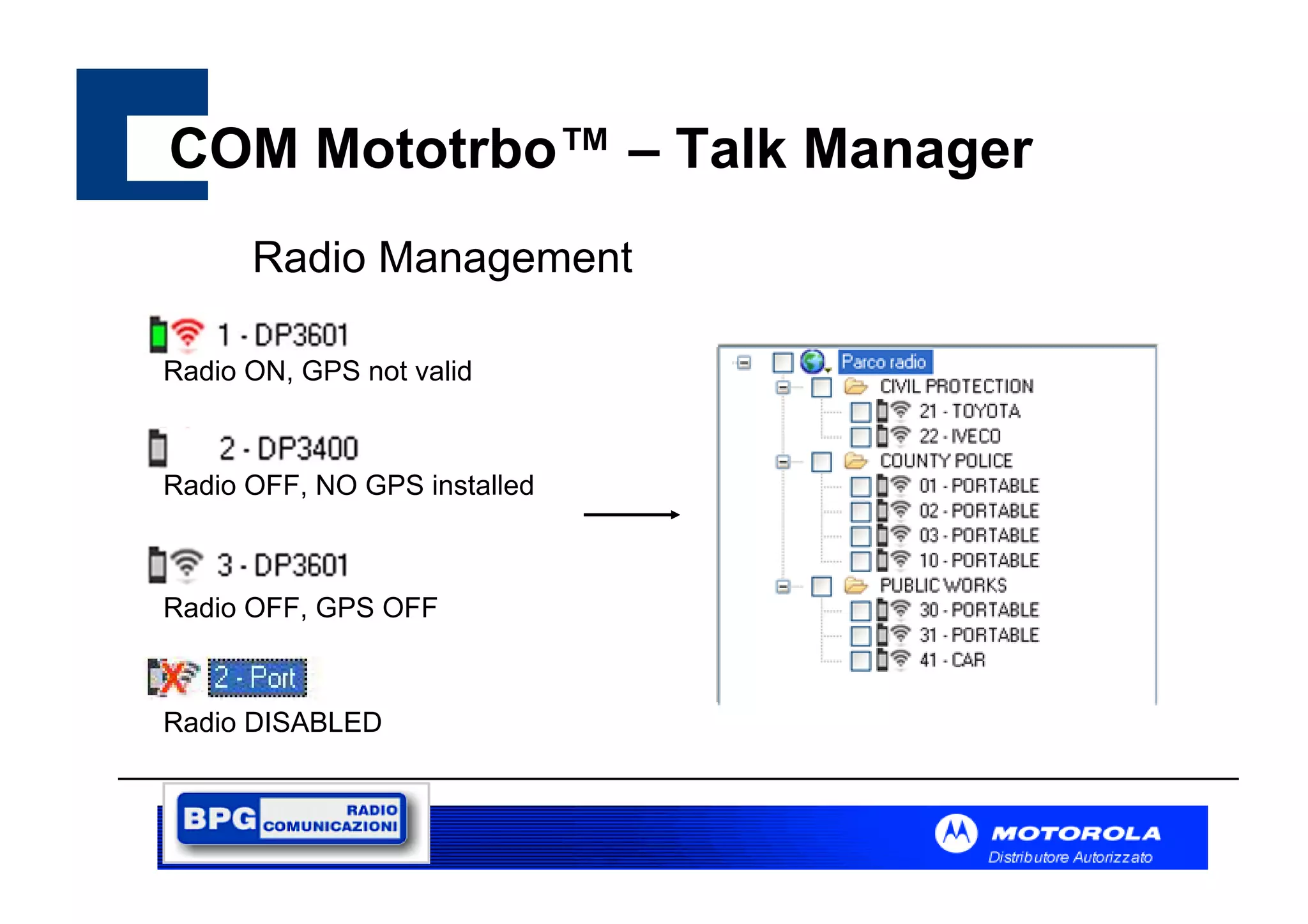 COM Mototrbo™ – Talk Manager

Radio Management

1 - DP3601
Radio ON, GPS not valid

2 - DP3400
Radio OFF, NO GPS installed

3 - DP3601
Radio OFF, GPS OFF

2 - Port
Radio DISABLED

Parco radio
CIVIL PROTECTION
21 - TOYOTA
22 - IVECO
COUNTY POLICE
01 - PORTABLE
02 - PORTABLE
03 - PORTABLE
10 - PORTABLE
PUBLIC WORKS
30 - PORTABLE
31 - PORTABLE
41 - CAR

BPG RADIO COMUNICAZIONI

MOTOROLA
Distributore Autorizzato